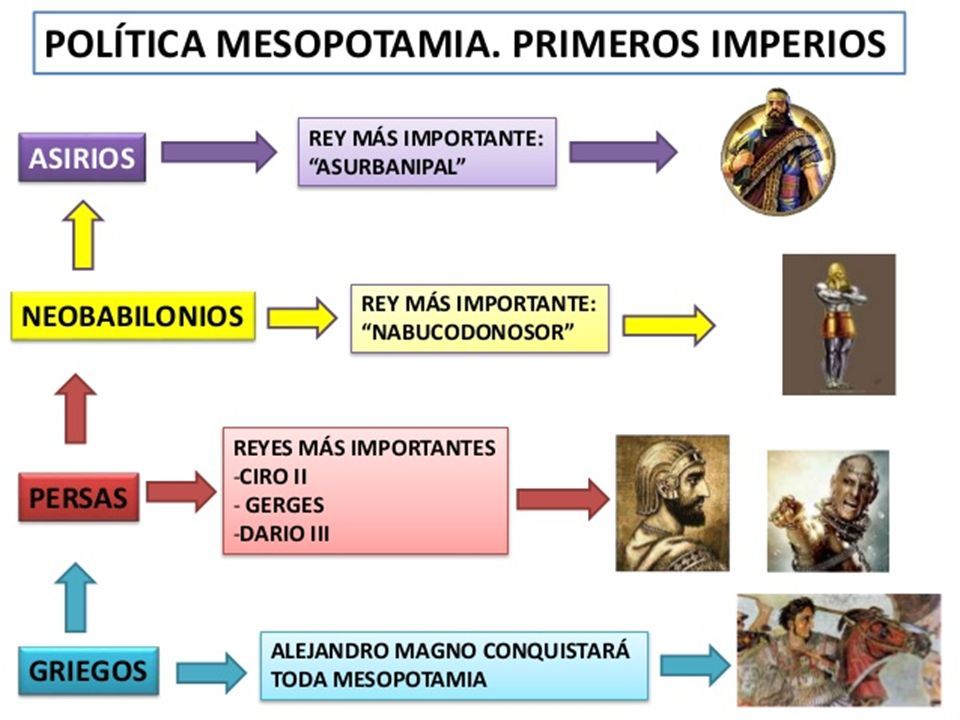 POLÍTICA MESOPOTAMIA. PRIMEROS IMPERIOS

ASIRIOS

REY MÁS IMPORTANTE:
"ASURBANIPAL"

NEOBABILONIOS

REY MÁS IMPORTANTE:
"NABUCODONOSOR"

PERSAS

REYES MÁS IMPORTANTES
-CIRO II
- GERGES
-DARIO III

GRIEGOS

ALEJANDRO MAGNO CONQUISTARÁ TODA MESOPOTAMIA